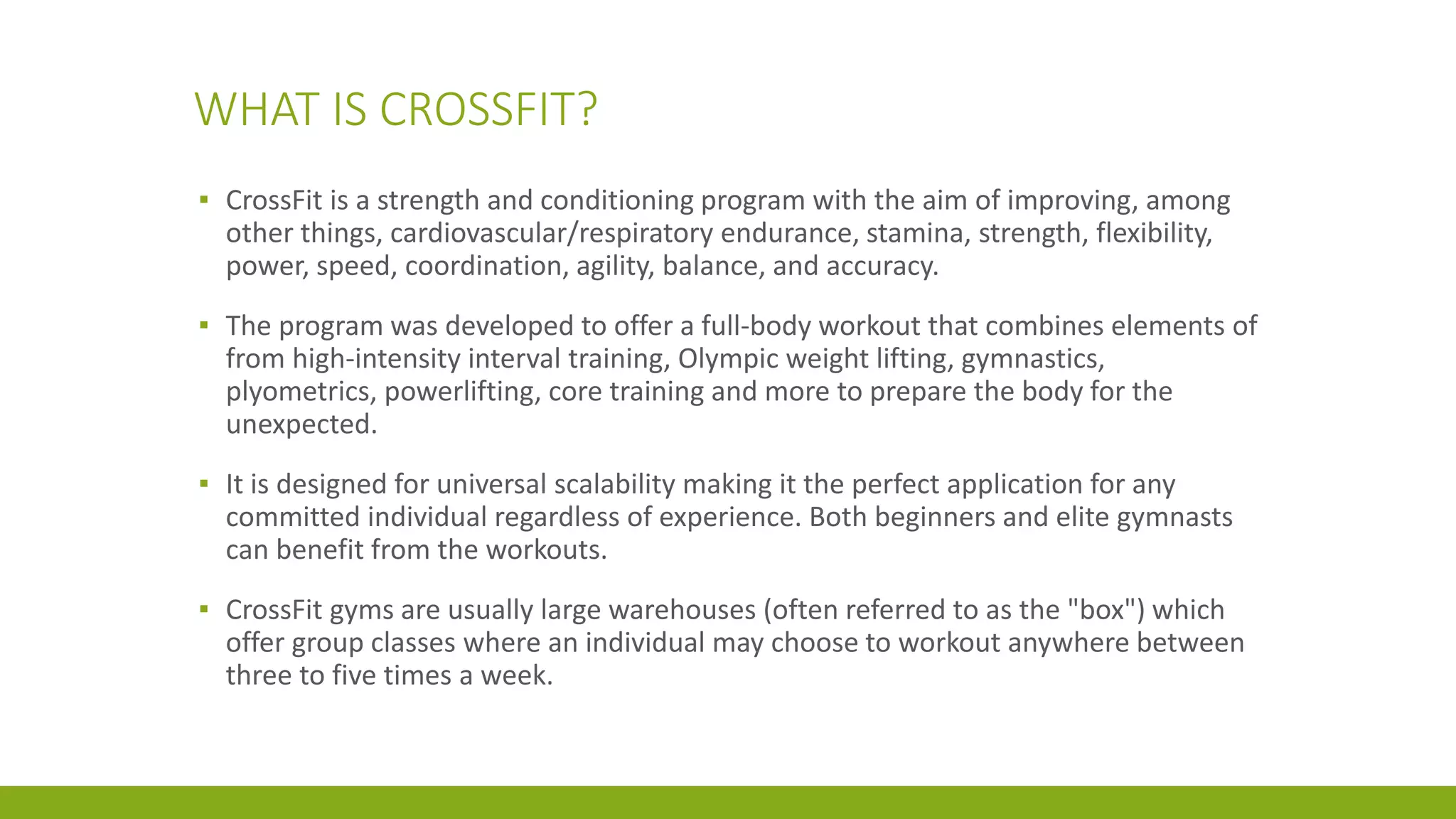 WHAT IS CROSSFIT?

▪ CrossFit is a strength and conditioning program with the aim of improving, among other things, cardiovascular/respiratory endurance, stamina, strength, flexibility, power, speed, coordination, agility, balance, and accuracy.

▪ The program was developed to offer a full-body workout that combines elements of from high-intensity interval training, Olympic weight lifting, gymnastics, plyometrics, powerlifting, core training and more to prepare the body for the unexpected.

▪ It is designed for universal scalability making it the perfect application for any committed individual regardless of experience. Both beginners and elite gymnasts can benefit from the workouts.

▪ CrossFit gyms are usually large warehouses (often referred to as the "box") which offer group classes where an individual may choose to workout anywhere between three to five times a week.